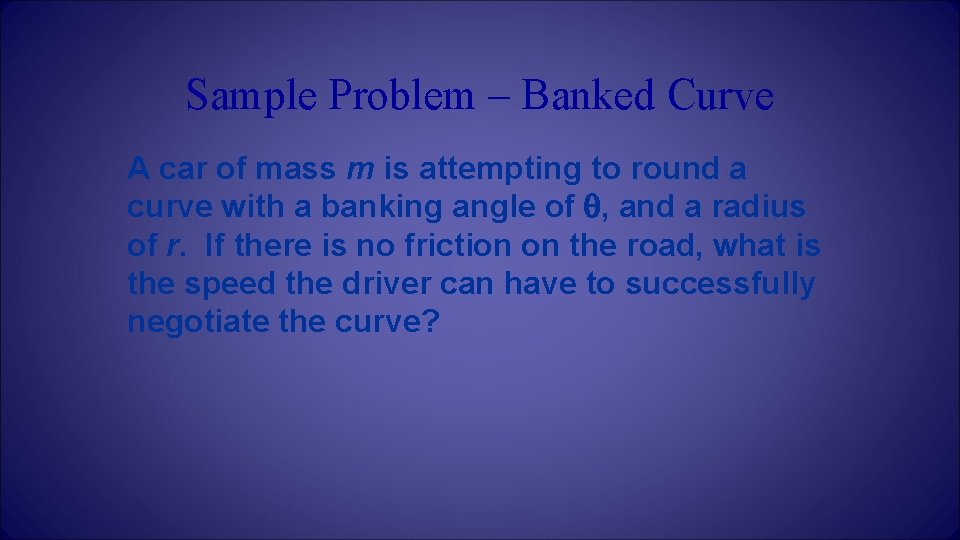 Sample Problem – Banked Curve

A car of mass $m$ is attempting to round a curve with a banking angle of $\theta$, and a radius of $r$. If there is no friction on the road, what is the speed the driver can have to successfully negotiate the curve?